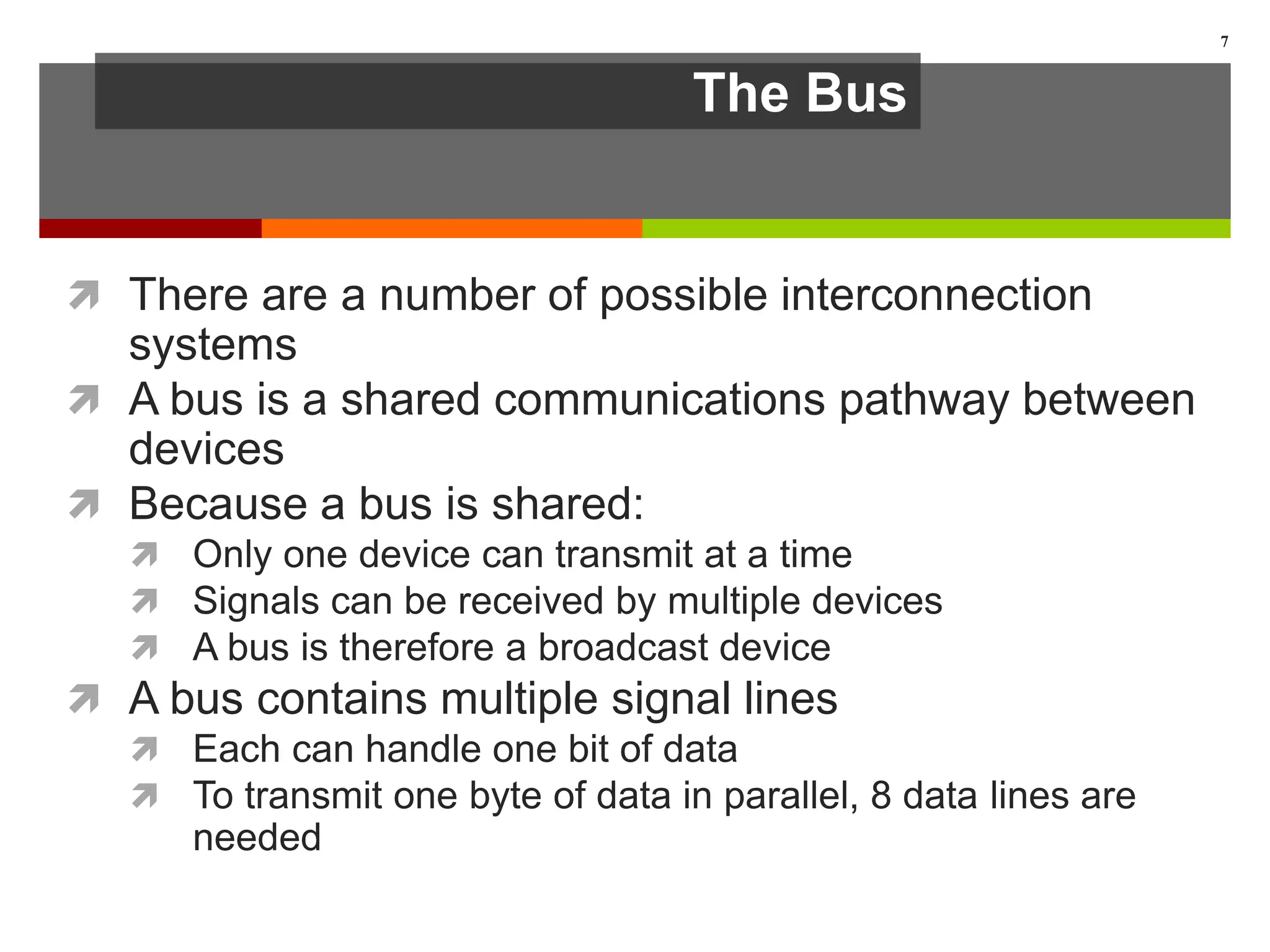 7

The Bus

There are a number of possible interconnection systems

A bus is a shared communications pathway between devices

Because a bus is shared:

Only one device can transmit at a time

Signals can be received by multiple devices

A bus is therefore a broadcast device

A bus contains multiple signal lines

Each can handle one bit of data

To transmit one byte of data in parallel, 8 data lines are needed